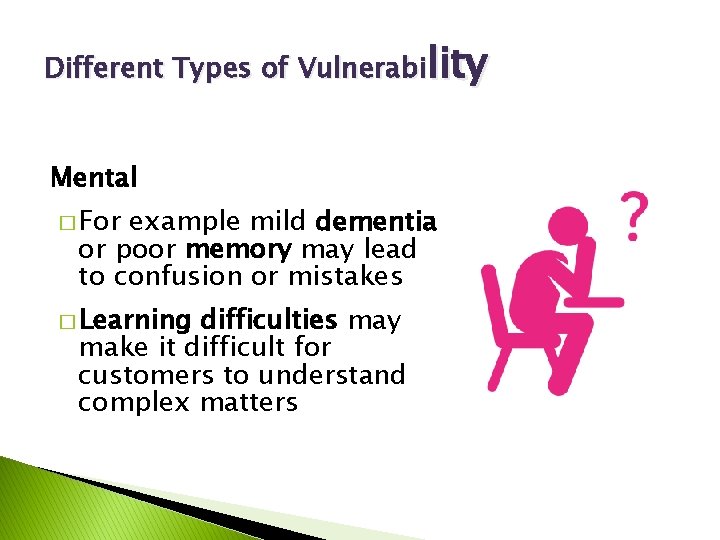 Different Types of Vulnerability

Mental

□ For example mild dementia or poor memory may lead to confusion or mistakes

□ Learning difficulties may make it difficult for customers to understand complex matters

?